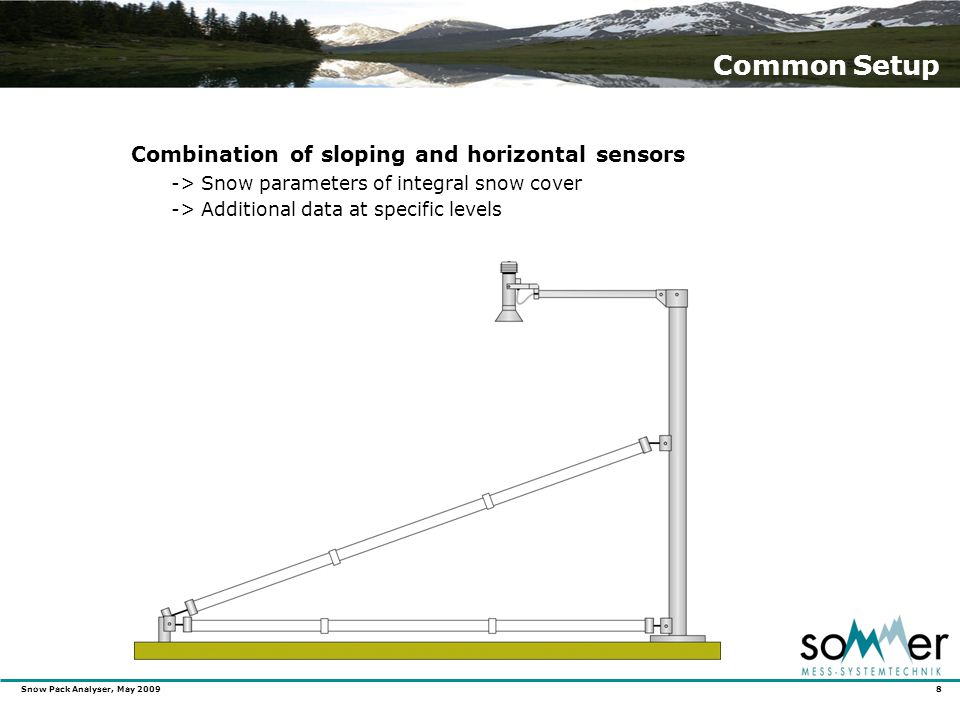 Common Setup

Combination of sloping and horizontal sensors
-> Snow parameters of integral snow cover
-> Additional data at specific levels

sommer
MESS-SYSTEMTECHNIK

Snow Pack Analyser, May 2009

8